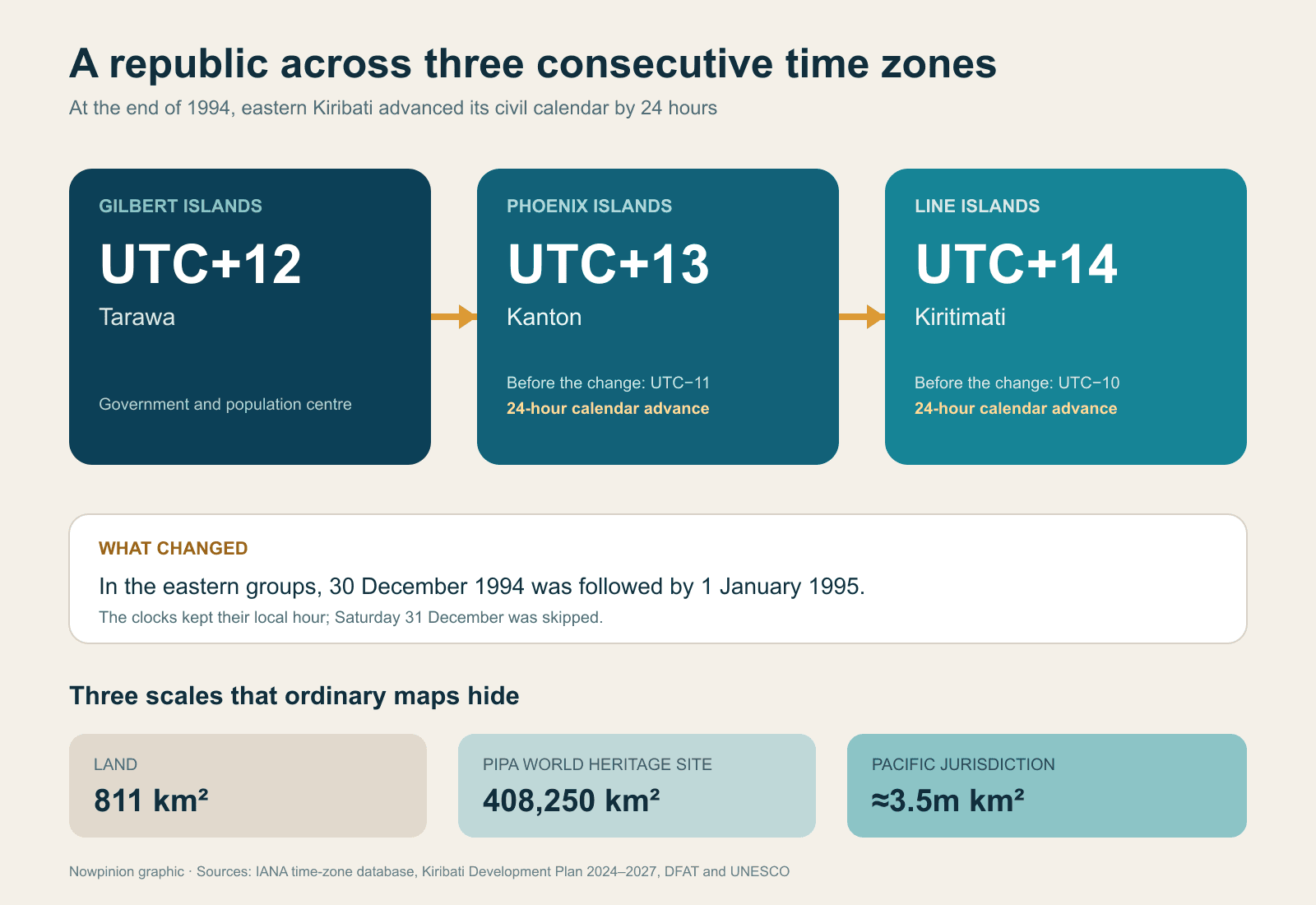 A republic across three consecutive time zones
At the end of 1994, eastern Kiribati advanced its civil calendar by 24 hours

GILBERT ISLANDS
UTC+12
Tarawa
Government and population centre

PHOENIX ISLANDS
UTC+13
Kanton
Before the change: UTC−11
24-hour calendar advance

LINE ISLANDS
UTC+14
Kiritimati
Before the change: UTC−10
24-hour calendar advance

WHAT CHANGED
In the eastern groups, 30 December 1994 was followed by 1 January 1995.
The clocks kept their local hour; Saturday 31 December was skipped.

Three scales that ordinary maps hide

LAND
811 km²

PIPA WORLD HERITAGE SITE
408,250 km²

PACIFIC JURISDICTION
≈3.5m km²

Nowpinion graphic · Sources: IANA time-zone database, Kiribati Development Plan 2024–2027, DFAT and UNESCO